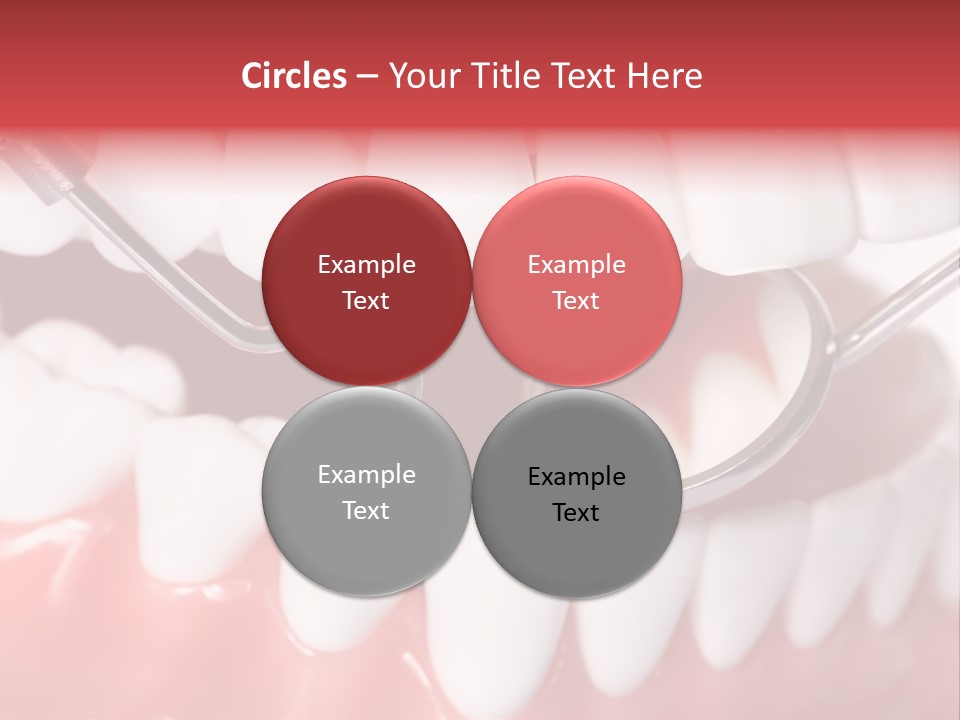 Circles – Your Title Text Here

Example Text

Example Text

Example Text

Example Text